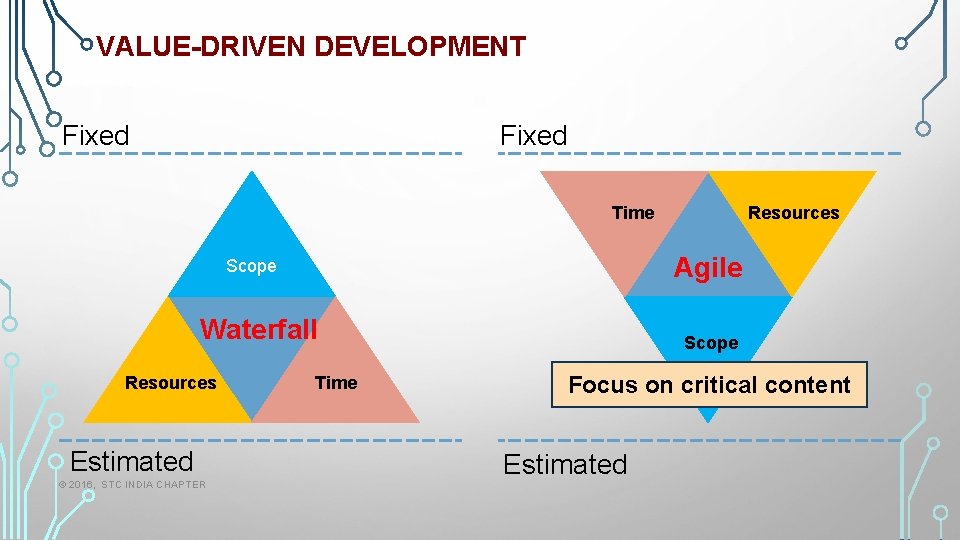 VALUE-DRIVEN DEVELOPMENT

Fixed

Scope

Waterfall

Resources

Time

Estimated

© 2016, STC INDIA CHAPTER

Fixed

Time

Resources

Agile

Scope

Focus on critical content

Estimated